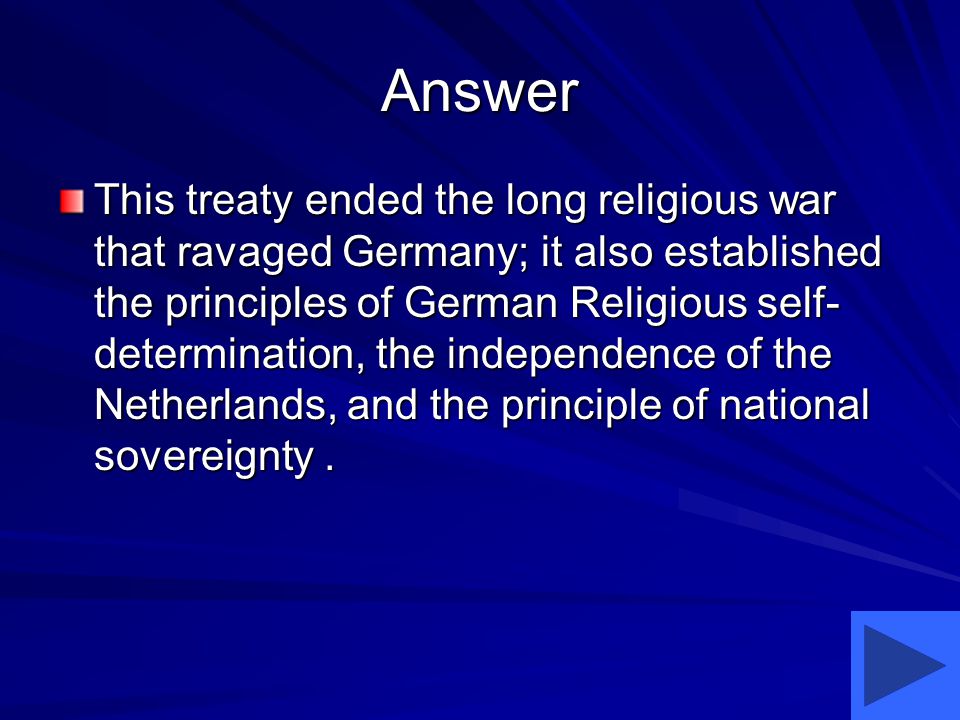 Answer

This treaty ended the long religious war that ravaged Germany; it also established the principles of German Religious self-determination, the independence of the Netherlands, and the principle of national sovereignty .